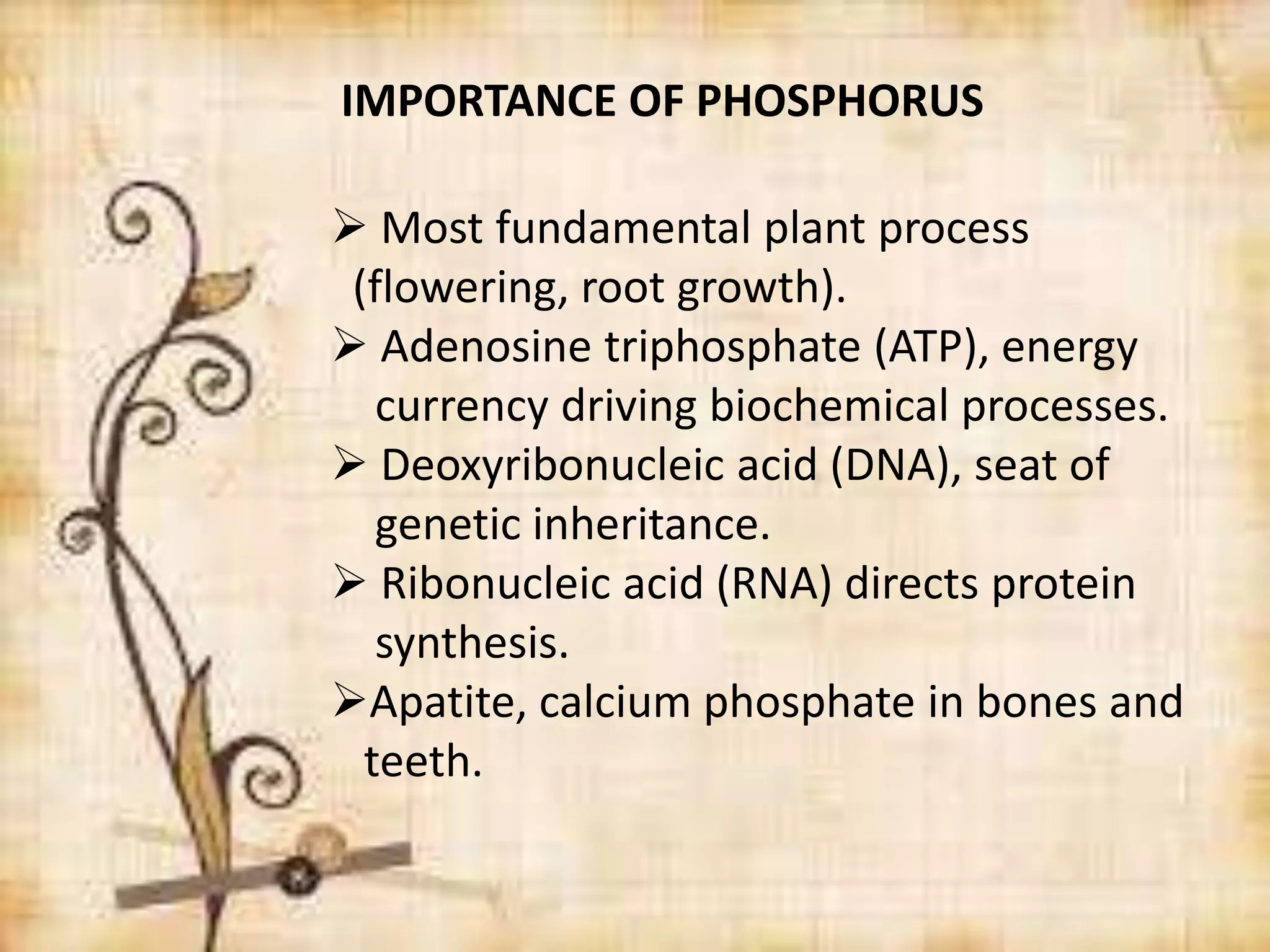 IMPORTANCE OF PHOSPHORUS

➢ Most fundamental plant process (flowering, root growth).

➢ Adenosine triphosphate (ATP), energy currency driving biochemical processes.

➢ Deoxyribonucleic acid (DNA), seat of genetic inheritance.

➢ Ribonucleic acid (RNA) directs protein synthesis.

➢Apatite, calcium phosphate in bones and teeth.